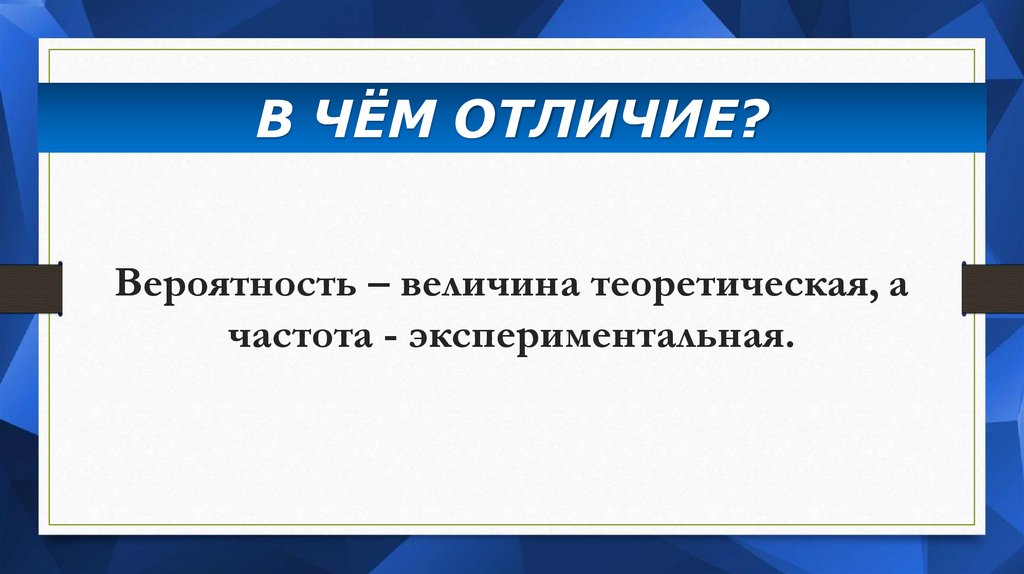 В ЧЁМ ОТЛИЧИЕ?

Вероятность – величина теоретическая, а частота - экспериментальная.